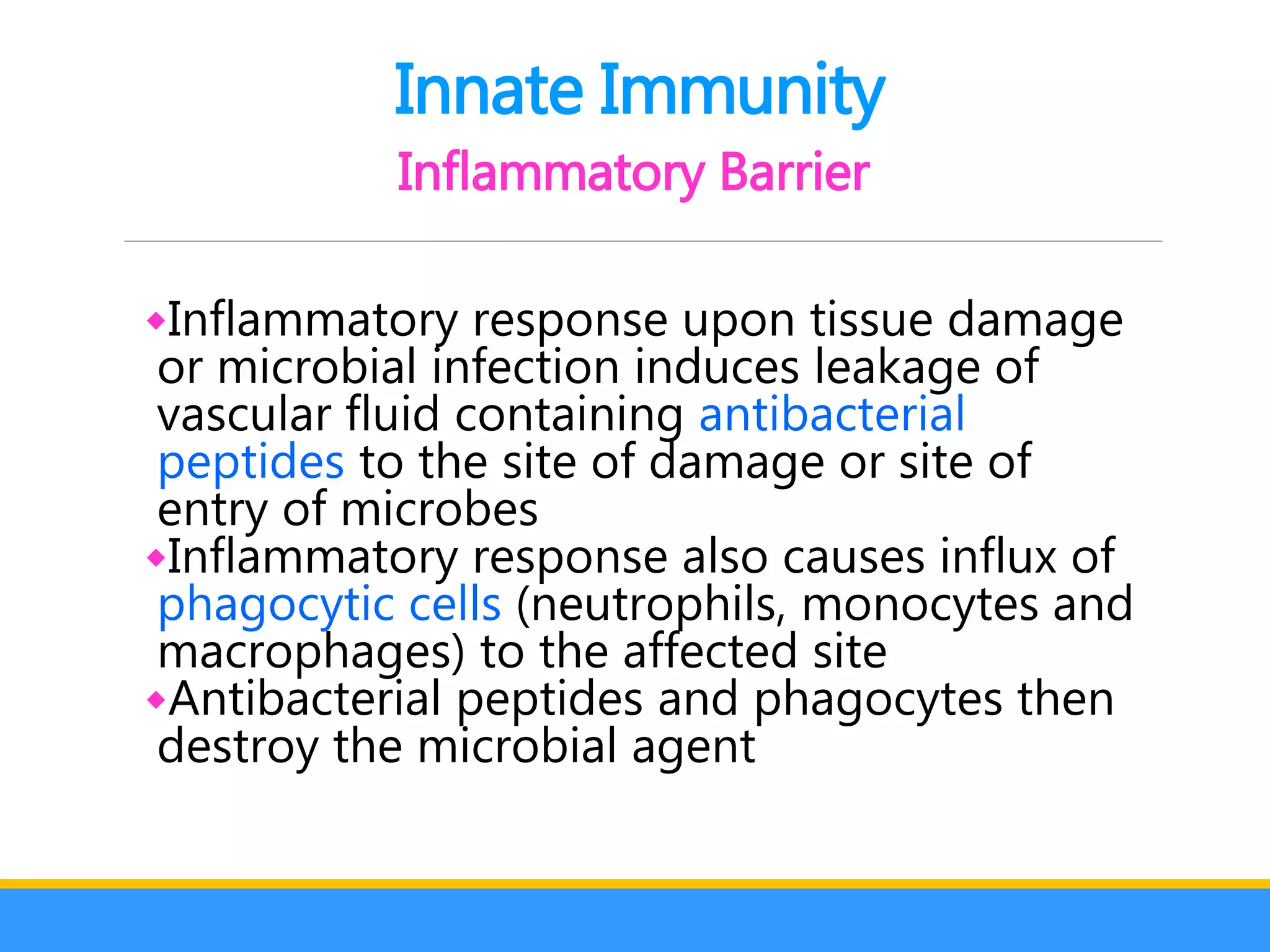 Innate Immunity
Inflammatory Barrier

◆Inflammatory response upon tissue damage or microbial infection induces leakage of vascular fluid containing antibacterial peptides to the site of damage or site of entry of microbes
◆Inflammatory response also causes influx of phagocytic cells (neutrophils, monocytes and macrophages) to the affected site
◆Antibacterial peptides and phagocytes then destroy the microbial agent